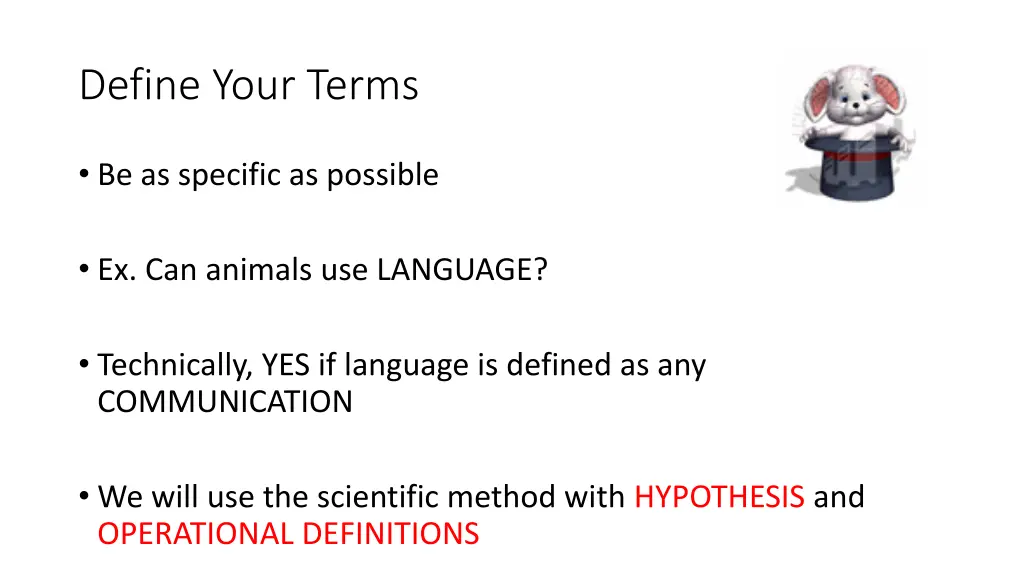 Define Your Terms

• Be as specific as possible

• Ex. Can animals use LANGUAGE?

• Technically, YES if language is defined as any COMMUNICATION

• We will use the scientific method with HYPOTHESIS and OPERATIONAL DEFINITIONS